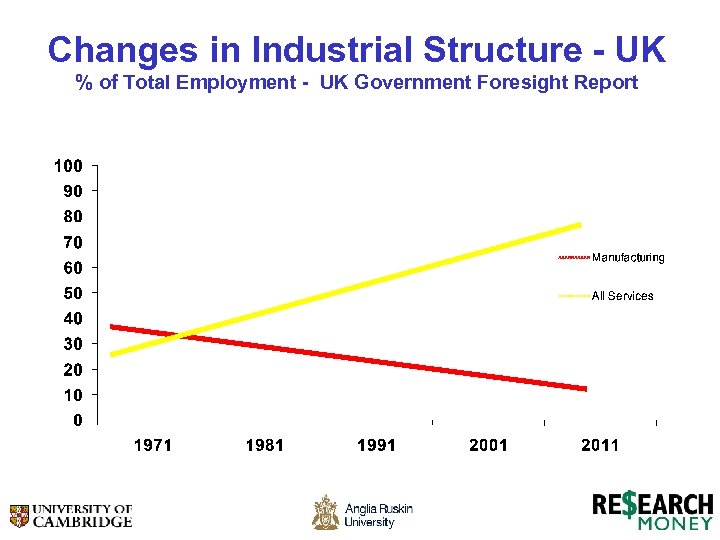 Changes in Industrial Structure - UK
% of Total Employment - UK Government Foresight Report

100
90
80
70
60
50
40
30
20
10
0

1971
1981
1991
2001
2011

Manufacturing
All Services

UNIVERSITY OF CAMBRIDGE

Anglia Ruskin University

RE$EARCH MONEY